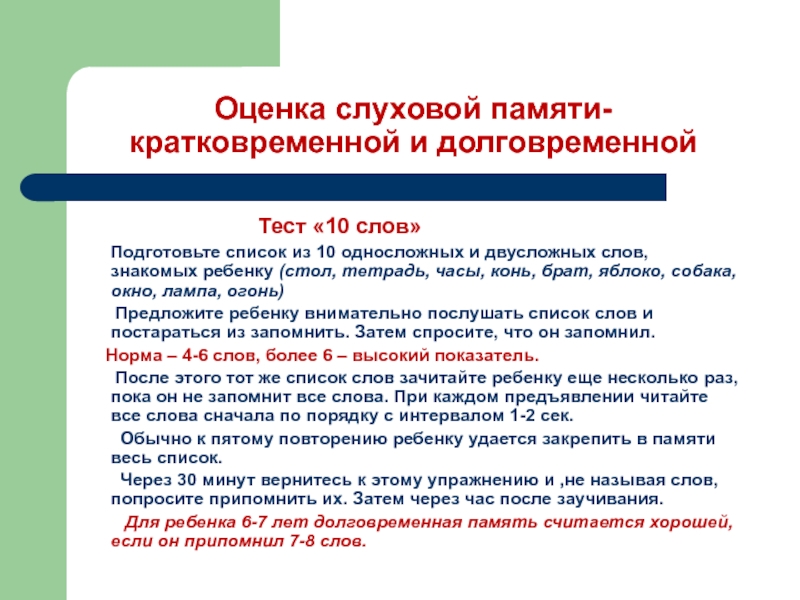 Оценка слуховой памяти- кратковременной и долговременной

Тест «10 слов»

Подготовьте список из 10 односложных и двусложных слов, знакомых ребенку (стол, тетрадь, часы, конь, брат, яблоко, собака, окно, лампа, огонь)

Предложите ребенку внимательно послушать список слов и постараться из запомнить. Затем спросите, что он запомнил.

Норма – 4-6 слов, более 6 – высокий показатель.

После этого тот же список слов зачитайте ребенку еще несколько раз, пока он не запомнит все слова. При каждом предъявлении читайте все слова сначала по порядку с интервалом 1-2 сек.

Обычно к пятому повторению ребенку удается закрепить в памяти весь список.

Через 30 минут вернитесь к этому упражнению и ,не называя слов, попросите припомнить их. Затем через час после заучивания.

Для ребенка 6-7 лет долговременная память считается хорошей, если он припомнил 7-8 слов.